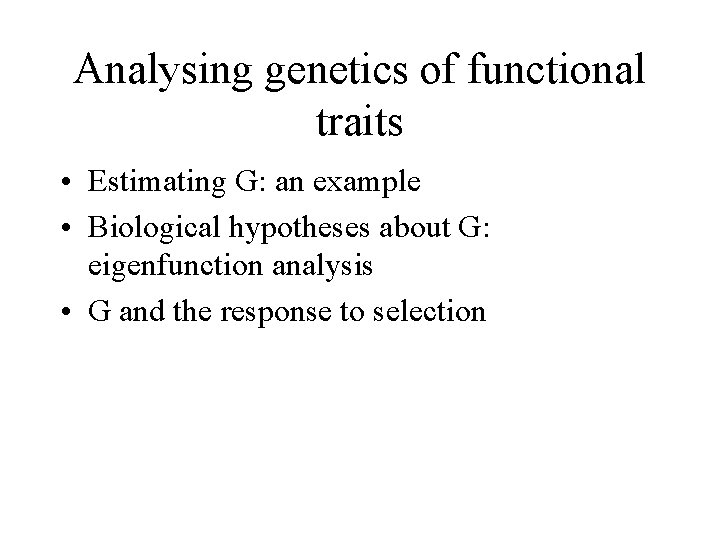 Analysing genetics of functional traits

• Estimating G: an example
• Biological hypotheses about G: eigenfunction analysis
• G and the response to selection